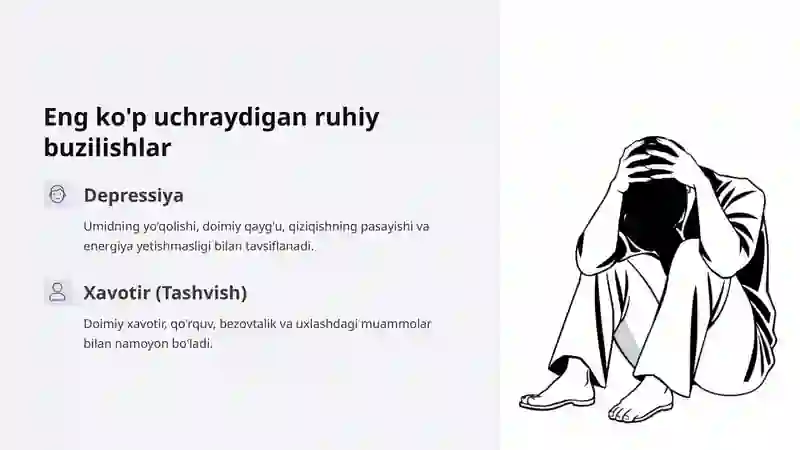 Eng ko'p uchraydigan ruhiy buzilishlar

Depressiya

Umidning yo'qolishi, doimiy qayg'u, qiziqishning pasayishi va energiya yetishmasligi bilan tavsiflanadi.

Xavotir (Tashvish)

Doimiy xavotir, qo'rquv, bezovtalik va uxlashdagi muammolar bilan namoyon bo'ladi.